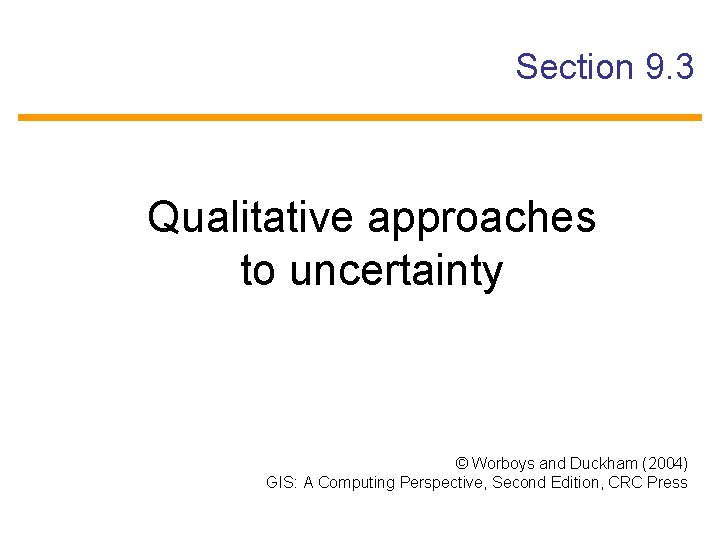 Section 9.3

Qualitative approaches to uncertainty

© Worboys and Duckham (2004)
GIS: A Computing Perspective, Second Edition, CRC Press